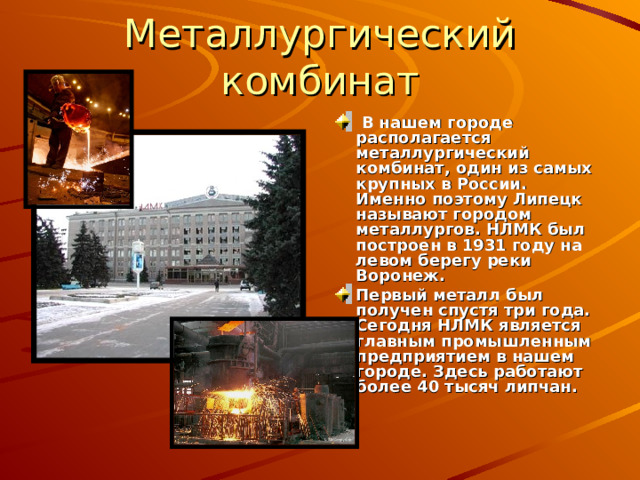 Металлургический комбинат

НЛМК

В нашем городе располагается металлургический комбинат, один из самых крупных в России. Именно поэтому Липецк называют городом металлургов. НЛМК был построен в 1931 году на левом берегу реки Воронеж.

Первый металл был получен спустя три года. Сегодня НЛМК является главным промышленным предприятием в нашем городе. Здесь работают более 40 тысяч липчан.